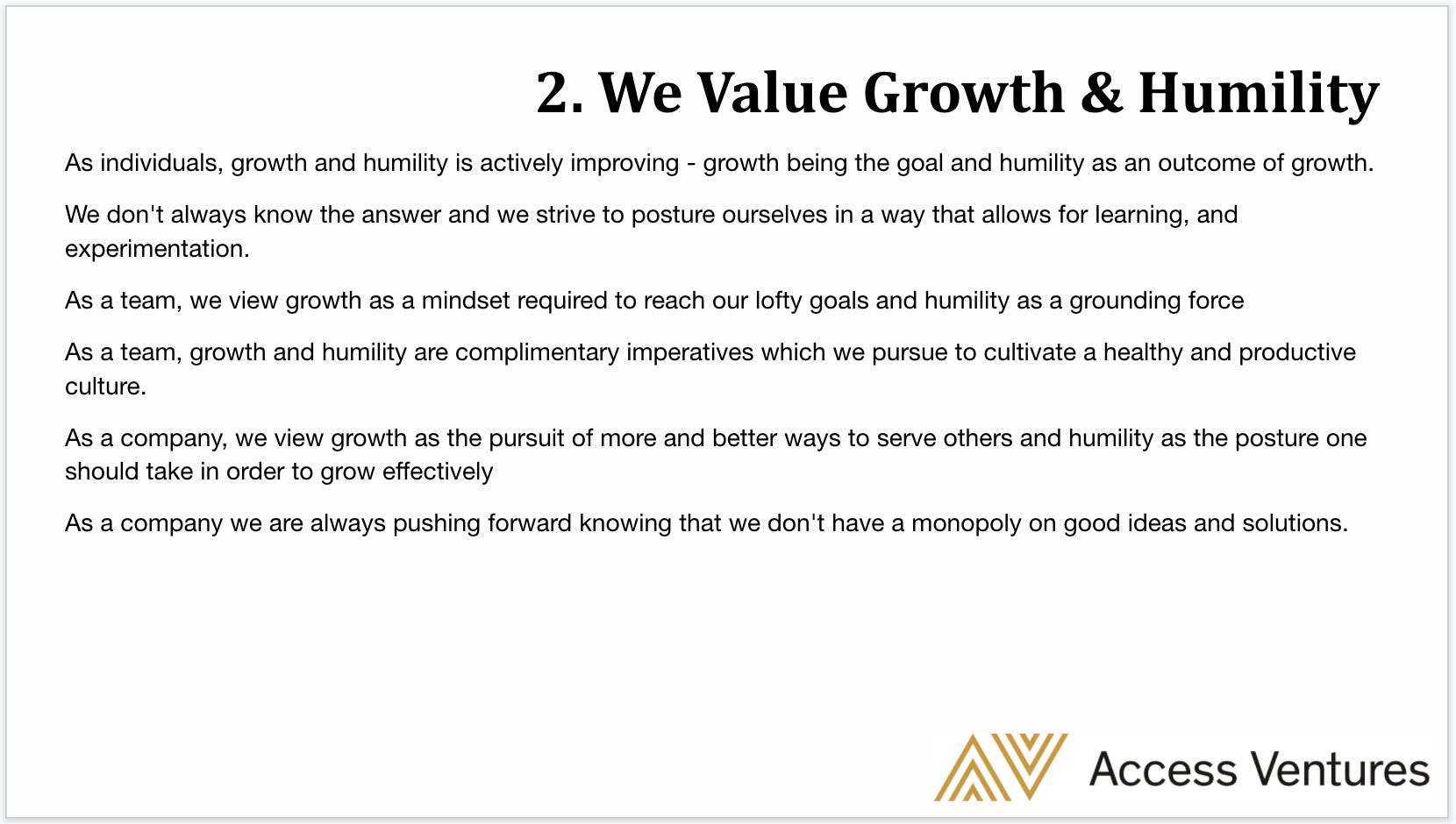 2. We Value Growth & Humility

As individuals, growth and humility is actively improving - growth being the goal and humility as an outcome of growth.

We don't always know the answer and we strive to posture ourselves in a way that allows for learning, and experimentation.

As a team, we view growth as a mindset required to reach our lofty goals and humility as a grounding force

As a team, growth and humility are complimentary imperatives which we pursue to cultivate a healthy and productive culture.

As a company, we view growth as the pursuit of more and better ways to serve others and humility as the posture one should take in order to grow effectively

As a company we are always pushing forward knowing that we don't have a monopoly on good ideas and solutions.

Access Ventures